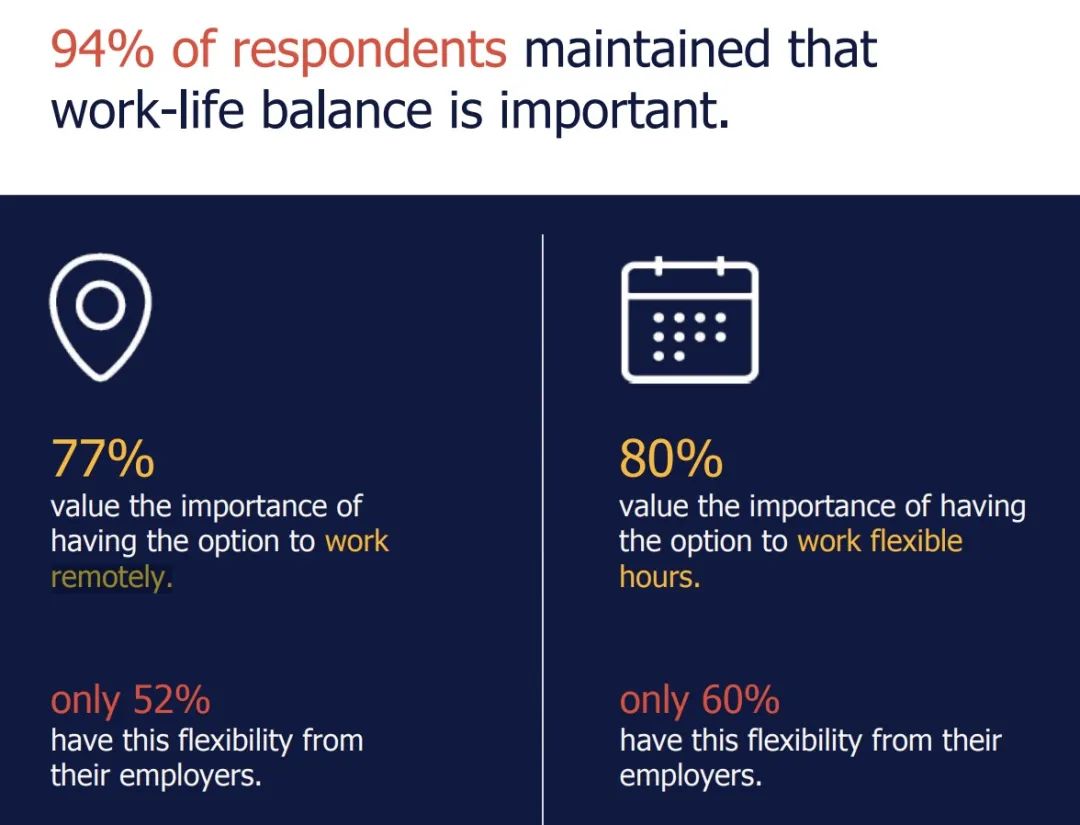 94% of respondents maintained that work-life balance is important.

77%
value the importance of having the option to work remotely.

only 52%
have this flexibility from their employers.

80%
value the importance of having the option to work flexible hours.

only 60%
have this flexibility from their employers.